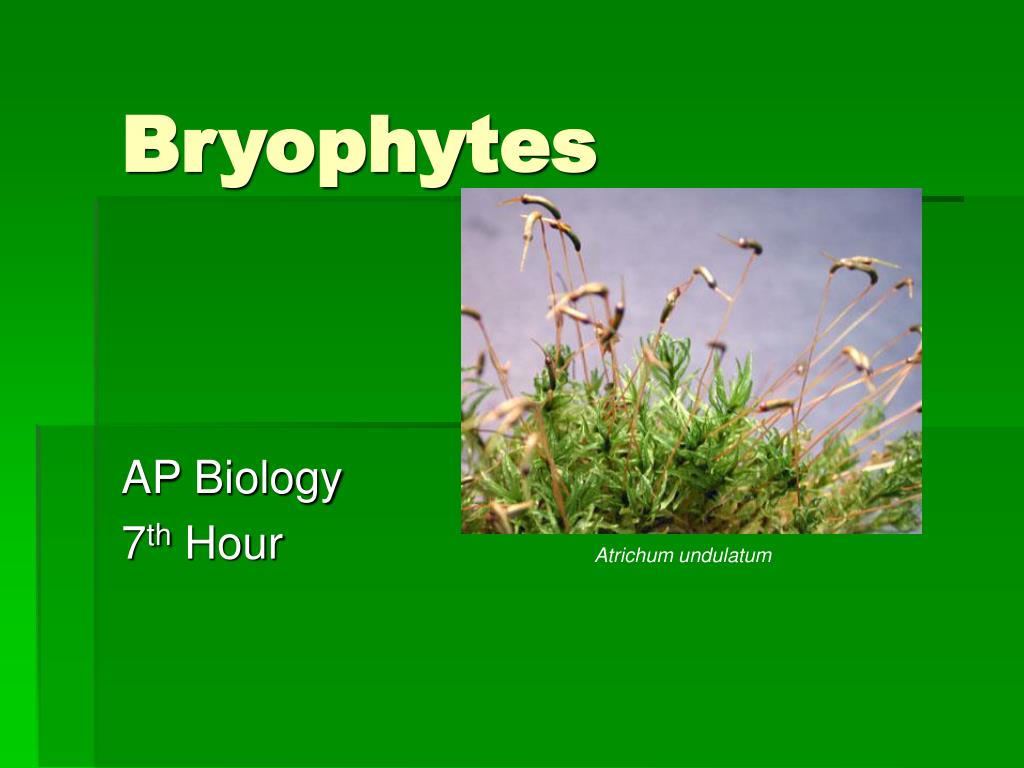 Bryophytes

AP Biology
7th Hour

Atrichum undulatum